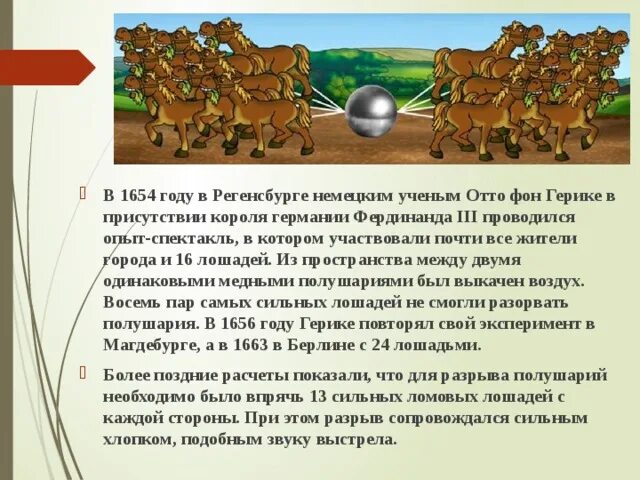 В 1654 году в Регенсбурге немецким ученым Отто фон Герике в присутствии короля германии Фердинанда III проводился опыт-спектакль, в котором участвовали почти все жители города и 16 лошадей. Из пространства между двумя одинаковыми медными полушариями был выкачен воздух. Восемь пар самых сильных лошадей не смогли разорвать полушария. В 1656 году Герике повторял свой эксперимент в Магдебурге, а в 1663 в Берлине с 24 лошадьми.

Более поздние расчеты показали, что для разрыва полушарий необходимо было впрячь 13 сильных ломовых лошадей с каждой стороны. При этом разрыв сопровождался сильным хлопком, подобным звуку выстрела.